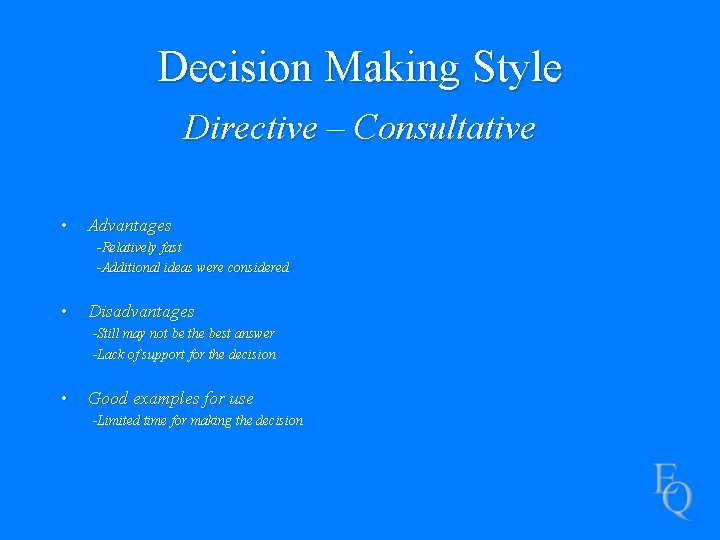 Decision Making Style

Directive – Consultative

• Advantages
-Relatively fast
-Additional ideas were considered

• Disadvantages
-Still may not be the best answer
-Lack of support for the decision

• Good examples for use
-Limited time for making the decision

EQ